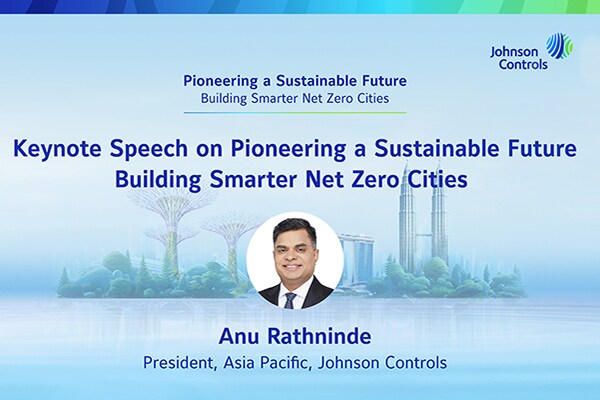 Johnson Controls

Pioneering a Sustainable Future
Building Smarter Net Zero Cities

Keynote Speech on Pioneering a Sustainable Future
Building Smarter Net Zero Cities

Anu Rathninde
President, Asia Pacific, Johnson Controls